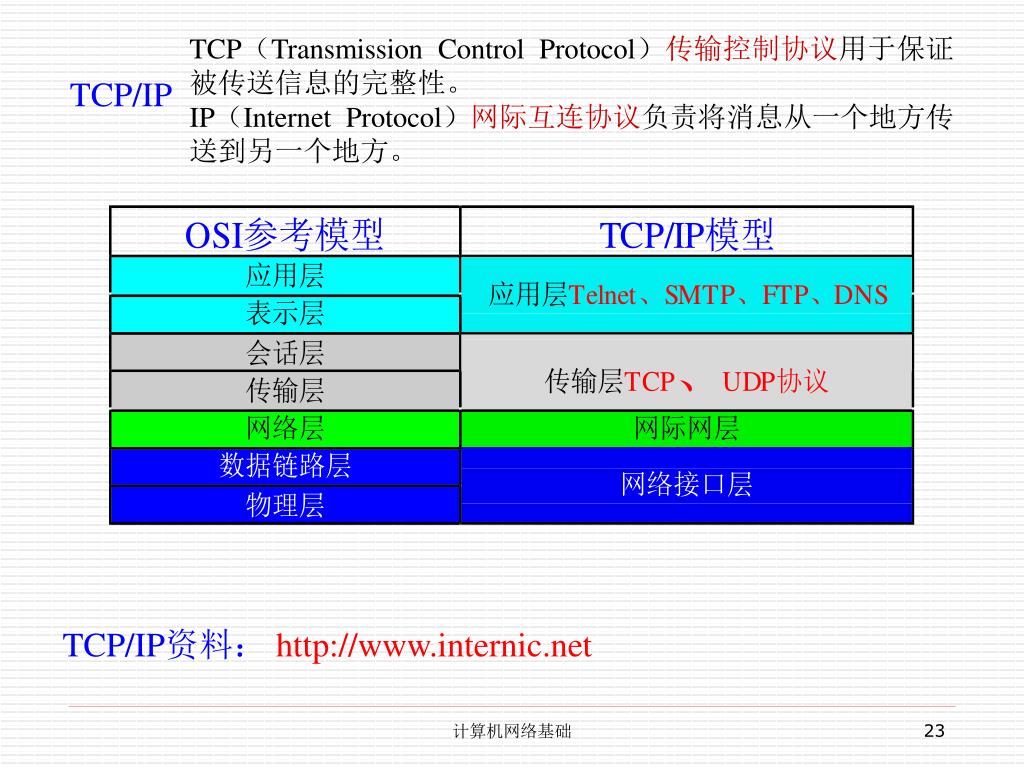 TCP/IP

TCP（Transmission Control Protocol）传输控制协议用于保证被传送信息的完整性。
IP（Internet Protocol）网际互连协议负责将消息从一个地方传送到另一个地方。

| OSI参考模型 | TCP/IP模型 |
|---|---|
| 应用层 | 应用层Telnet、SMTP、FTP、DNS |
| 表示层 | |
| 会话层 | 传输层TCP、 UDP协议 |
| 传输层 | |
| 网络层 | 网际网层 |
| 数据链路层 | 网络接口层 |
| 物理层 | |

TCP/IP资料： http://www.internic.net

计算机网络基础

23